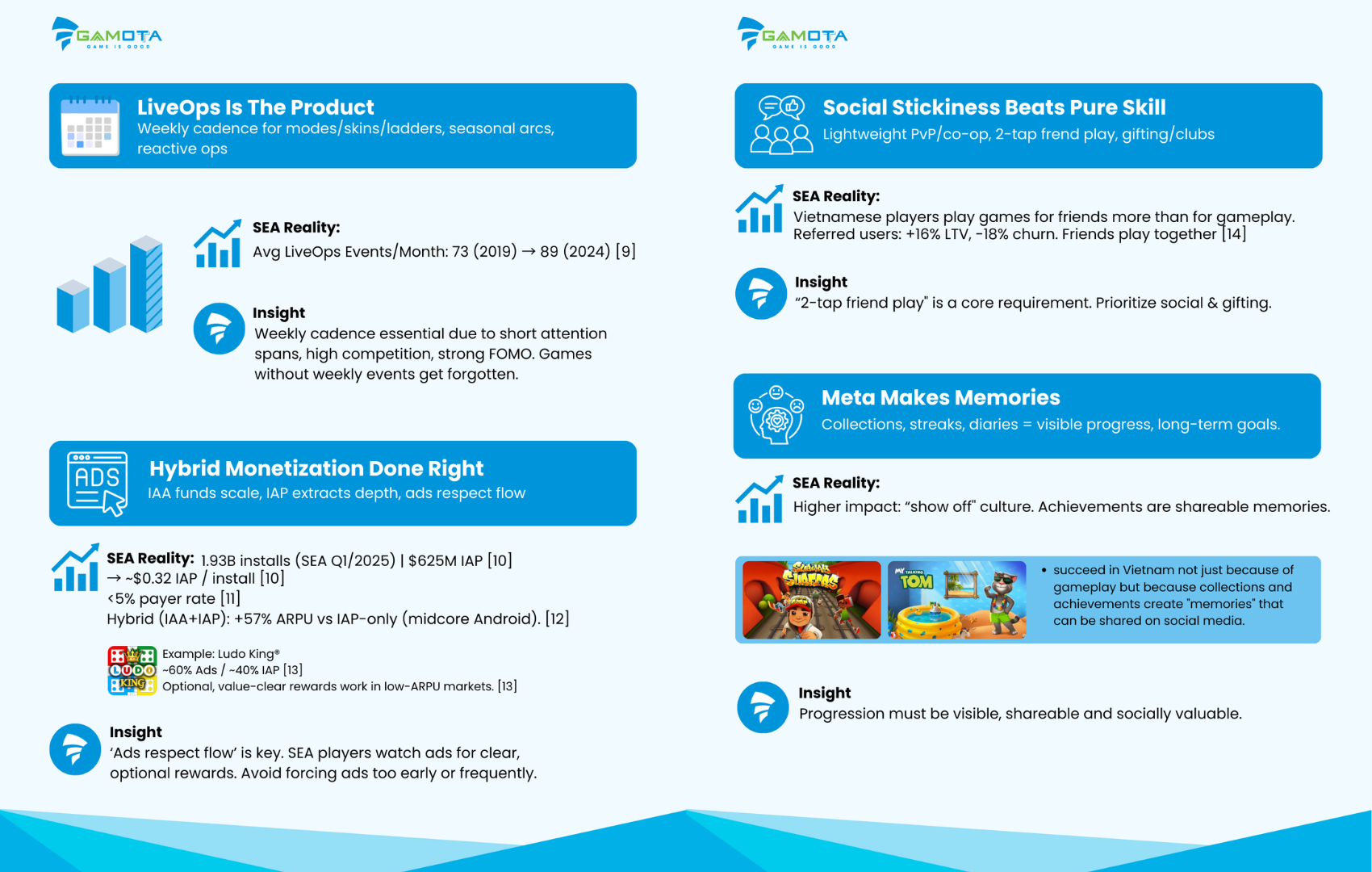 GAMOTA
GAME IS GOOD

LiveOps Is The Product
Weekly cadence for modes/skins/ladders, seasonal arcs, reactive ops

SEA Reality:
Avg LiveOps Events/Month: 73 (2019) → 89 (2024) [9]

Insight
Weekly cadence essential due to short attention spans, high competition, strong FOMO. Games without weekly events get forgotten.

ADS

Hybrid Monetization Done Right
IAA funds scale, IAP extracts depth, ads respect flow

SEA Reality: 1.93B installs (SEA Q1/2025) | $625M IAP [10]
→ ~$0.32 IAP / install [10]
<5% payer rate [11]
Hybrid (IAA+IAP): +57% ARPU vs IAP-only (midcore Android). [12]

LUDO KING
Example: Ludo King®
~60% Ads / ~40% IAP [13]
Optional, value-clear rewards work in low-ARPU markets. [13]

Insight
'Ads respect flow' is key. SEA players watch ads for clear, optional rewards. Avoid forcing ads too early or frequently.

GAMOTA
GAME IS GOOD

Social Stickiness Beats Pure Skill
Lightweight PvP/co-op, 2-tap frend play, gifting/clubs

SEA Reality:
Vietnamese players play games for friends more than for gameplay. Referred users: +16% LTV, -18% churn. Friends play together [14]

Insight
"2-tap friend play" is a core requirement. Prioritize social & gifting.

Meta Makes Memories
Collections, streaks, diaries = visible progress, long-term goals.

SEA Reality:
Higher impact: "show off" culture. Achievements are shareable memories.

SUBWAY SURFERS
MY TALKING TOM

• succeed in Vietnam not just because of gameplay but because collections and achievements create "memories" that can be shared on social media.

Insight
Progression must be visible, shareable and socially valuable.